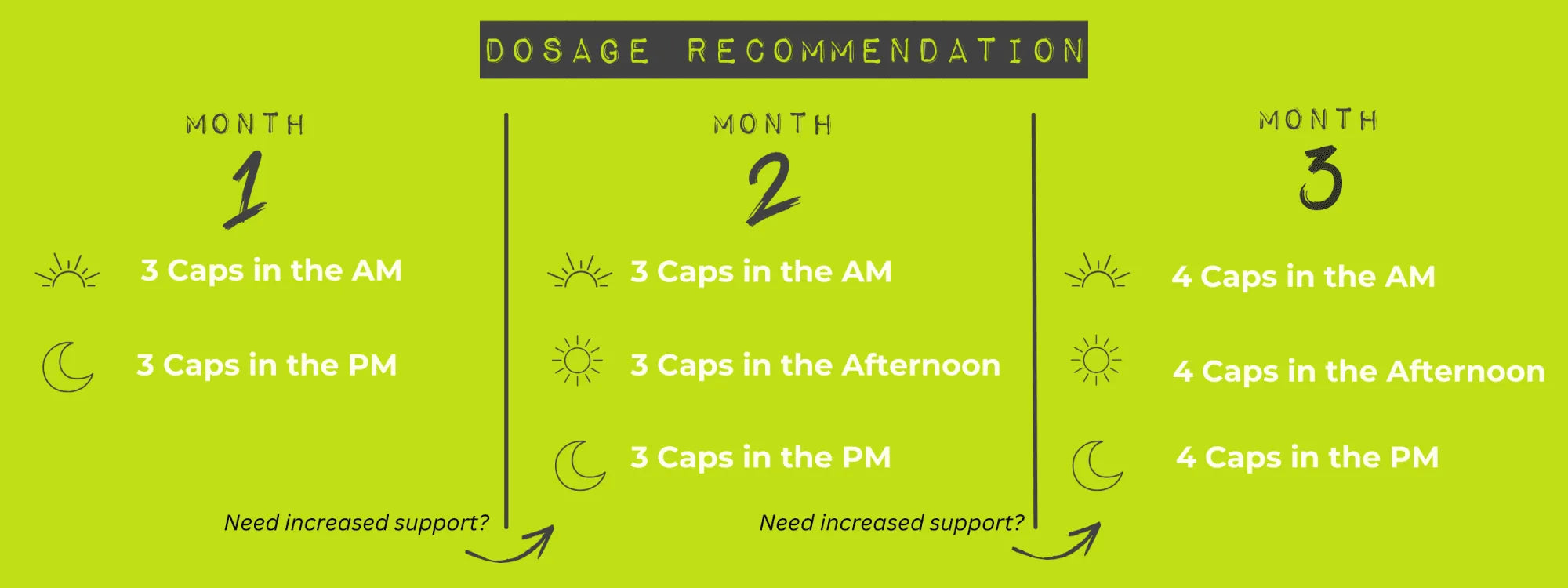 DOSAGE RECOMMENDATION

MONTH
1

3 Caps in the AM

3 Caps in the PM

Need increased support?

MONTH
2

3 Caps in the AM

3 Caps in the Afternoon

3 Caps in the PM

Need increased support?

MONTH
3

4 Caps in the AM

4 Caps in the Afternoon

4 Caps in the PM